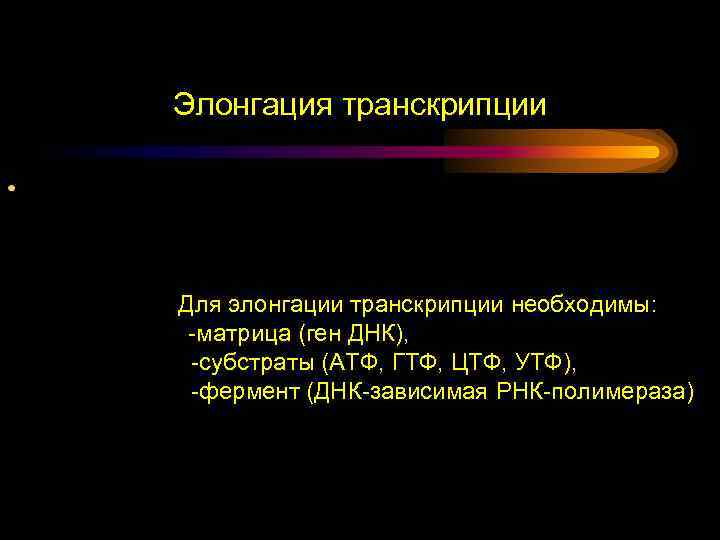 Элонгация транскрипции

•

Для элонгации транскрипции необходимы:
-матрица (ген ДНК),
-субстраты (АТФ, ГТФ, ЦТФ, УТФ),
-фермент (ДНК-зависимая РНК-полимераза)